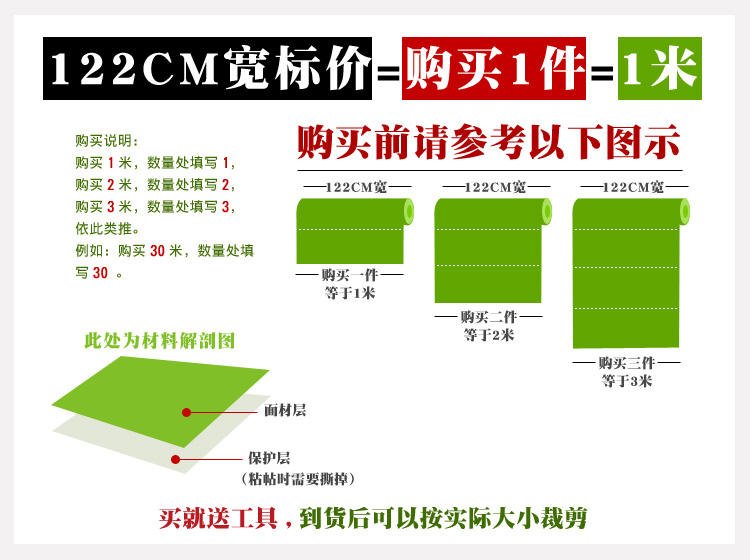 122CM宽标价=购买1件=1米

购买说明：
购买 1 米，数量处填写 1，
购买 2 米，数量处填写 2，
购买 3 米，数量处填写 3，
依此类推。
例如：购买 30 米，数量处填写 30 。

购买前请参考以下图示

122CM宽
购买一件
等于1米

122CM宽
购买二件
等于2米

122CM宽
购买三件
等于3米

此处为材料解剖图

面材层

保护层
（粘帖时需要撕掉）

买就送工具，到货后可以按实际大小裁剪